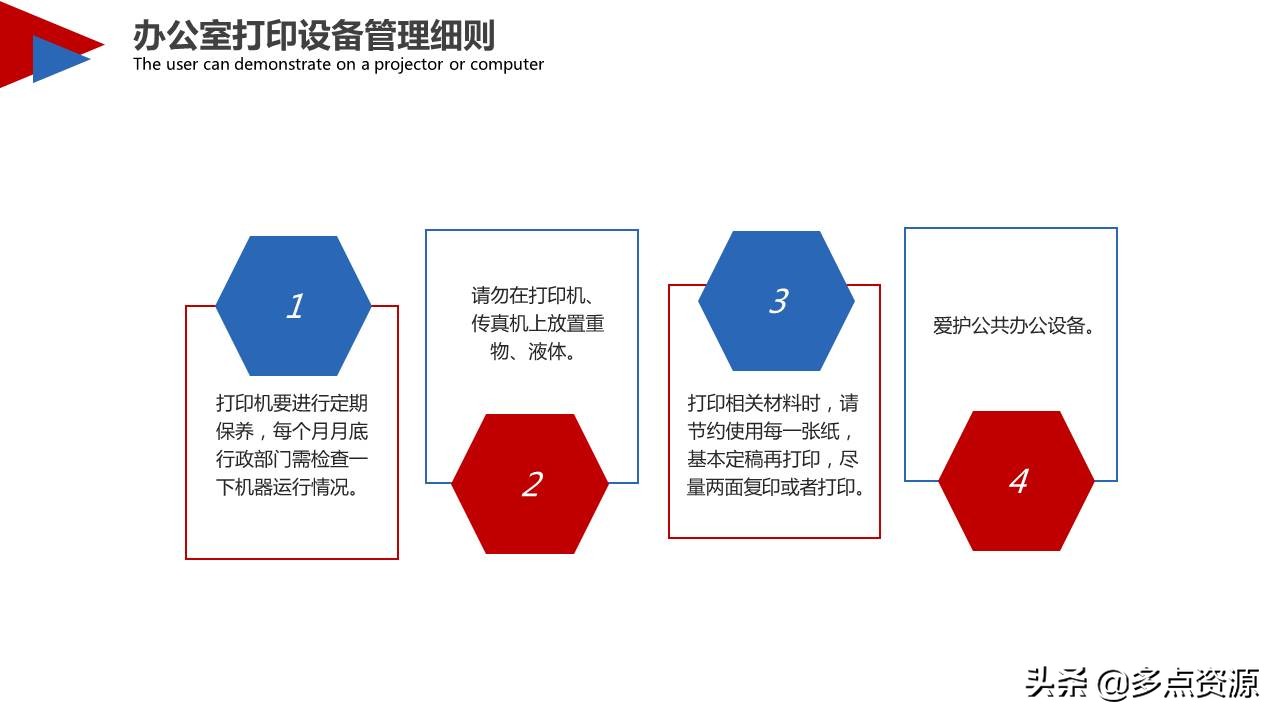 办公室打印设备管理细则
The user can demonstrate on a projector or computer

1

打印机要进行定期保养，每个月月底行政部门需检查一下机器运行情况。

请勿在打印机、传真机上放置重物、液体。

2

3

打印相关材料时，请节约使用每一张纸，基本定稿再打印，尽量两面复印或者打印。

爱护公共办公设备。

4

头条 @多点资源